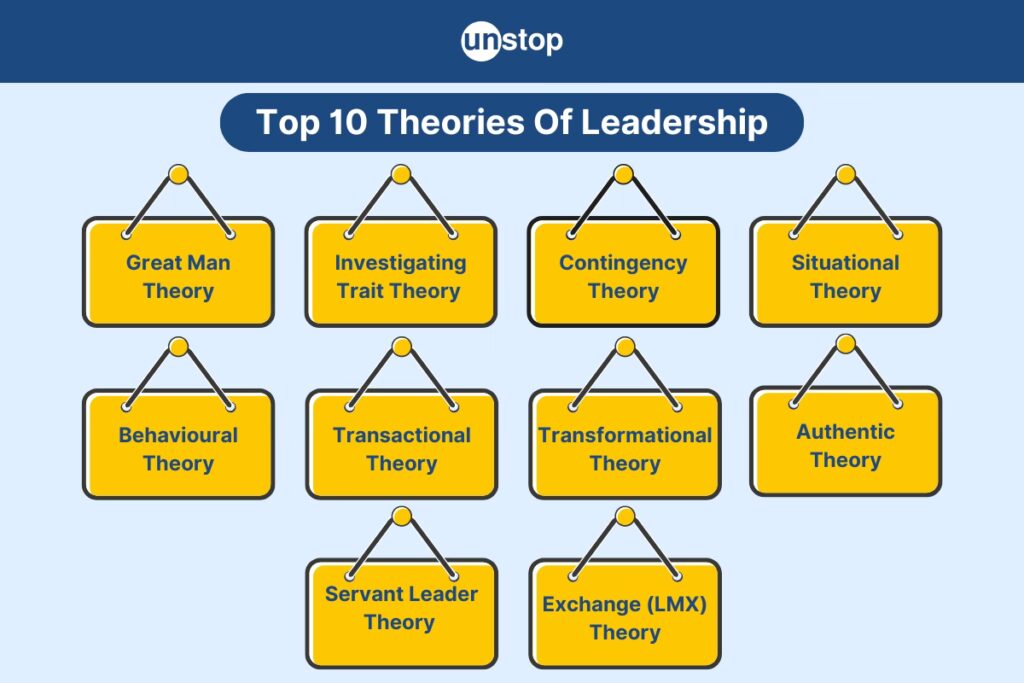 unstop

Top 10 Theories Of Leadership

Great Man Theory

Investigating Trait Theory

Contingency Theory

Situational Theory

Behavioural Theory

Transactional Theory

Transformational Theory

Authentic Theory

Servant Leader Theory

Exchange (LMX) Theory